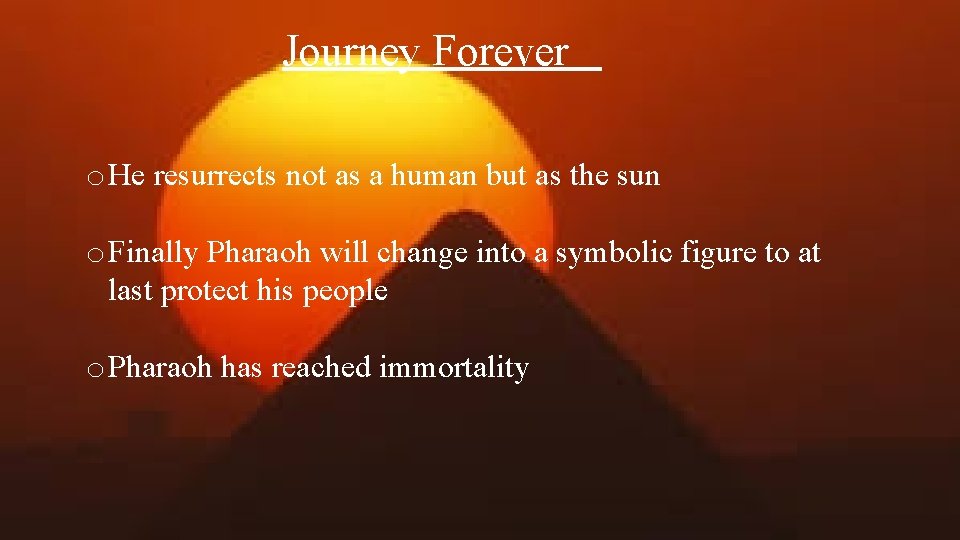 Journey Forever

o He resurrects not as a human but as the sun

o Finally Pharaoh will change into a symbolic figure to at last protect his people

o Pharaoh has reached immortality